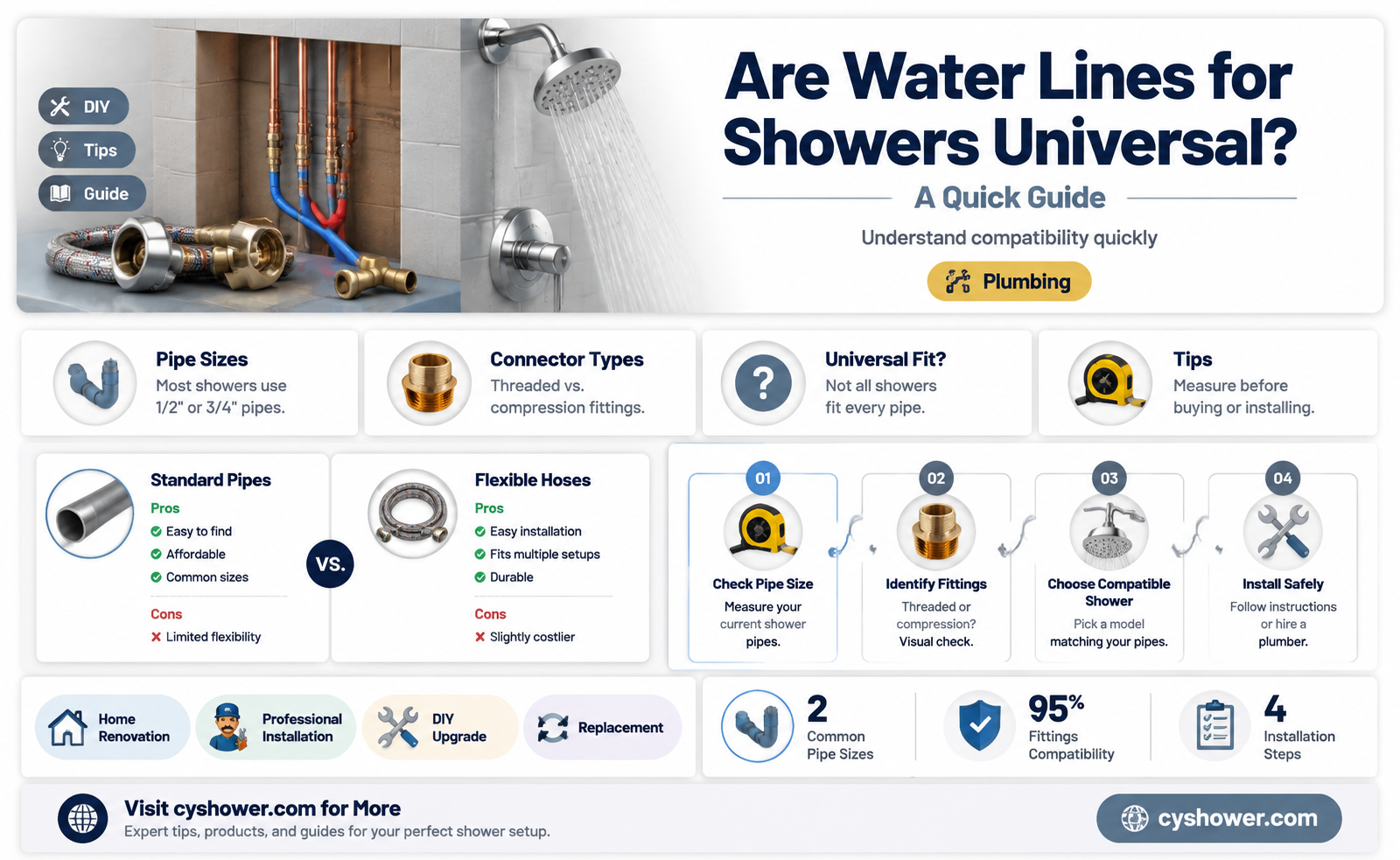 DIY
Tips
Guide

Are Water Lines for Showers Universal?

A Quick Guide

Understand compatibility quickly

Plumbing

Pipe Sizes
Most showers use 1/2" or 3/4" pipes.

Connector Types
Threaded vs. compression fittings.

Universal Fit?
Not all showers fit every pipe.

Tips
Measure before buying or installing.

Standard Pipes
Pros
Easy to find
Affordable
Common sizes
Cons
Limited flexibility

VS.

Flexible Hoses
Pros
Easy installation
Fits multiple setups
Durable
Cons
Slightly costlier

01
Check Pipe Size
Measure your current shower pipes.

02
Identify Fittings
Threaded or compression? Visual check.

03
Choose Compatible Shower
Pick a model matching your pipes.

04
Install Safely
Follow instructions or hire a plumber.

Home Renovation
Professional Installation
DIY Upgrade
Replacement

2
Common Pipe Sizes

95%
Fittings Compatibility

4
Installation Steps

Visit cyshower.com for More
Expert tips, products, and guides for your perfect shower setup.

cyshower.com